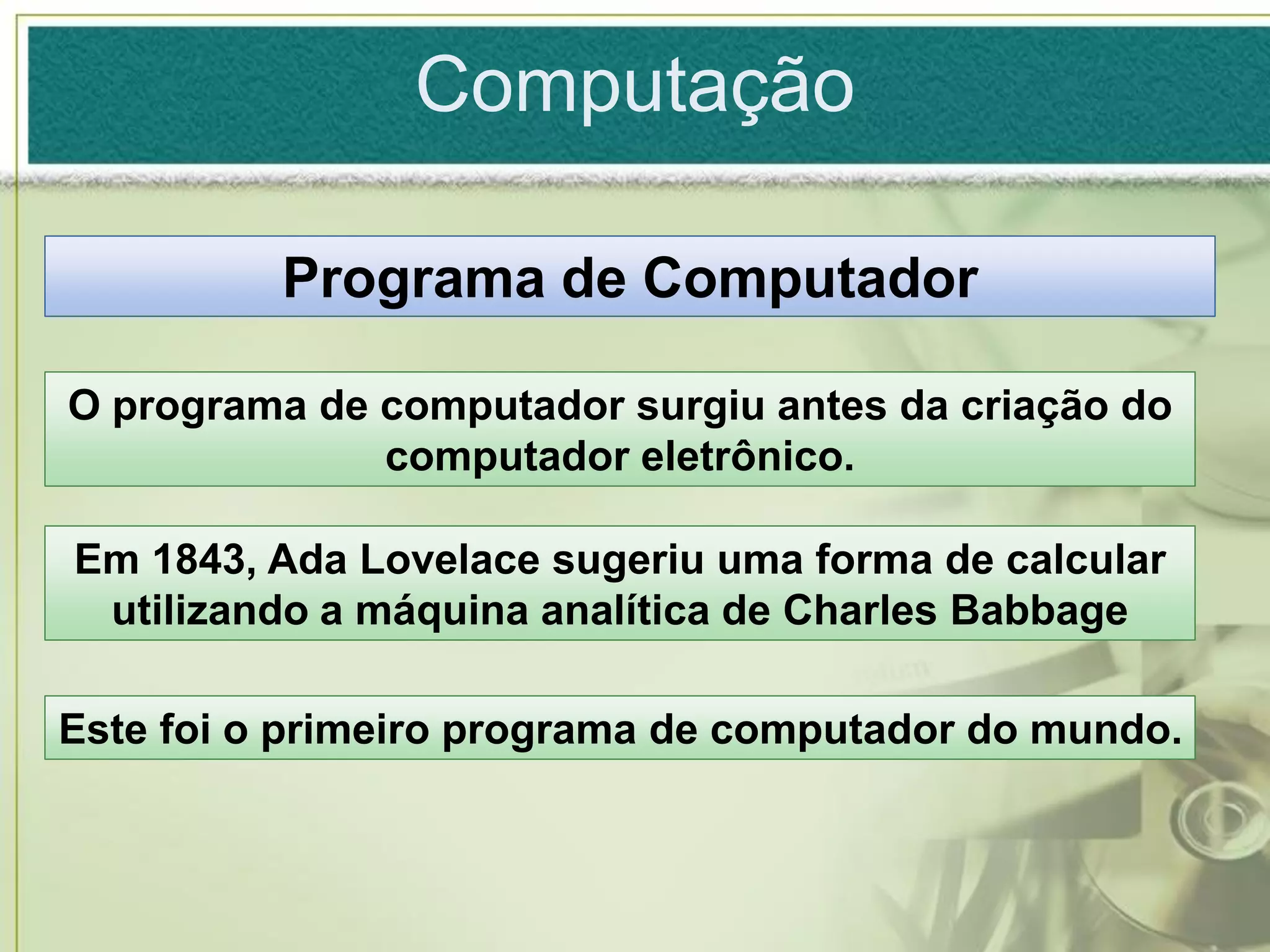 Computação

Programa de Computador

O programa de computador surgiu antes da criação do computador eletrônico.

Em 1843, Ada Lovelace sugeriu uma forma de calcular utilizando a máquina analítica de Charles Babbage

Este foi o primeiro programa de computador do mundo.